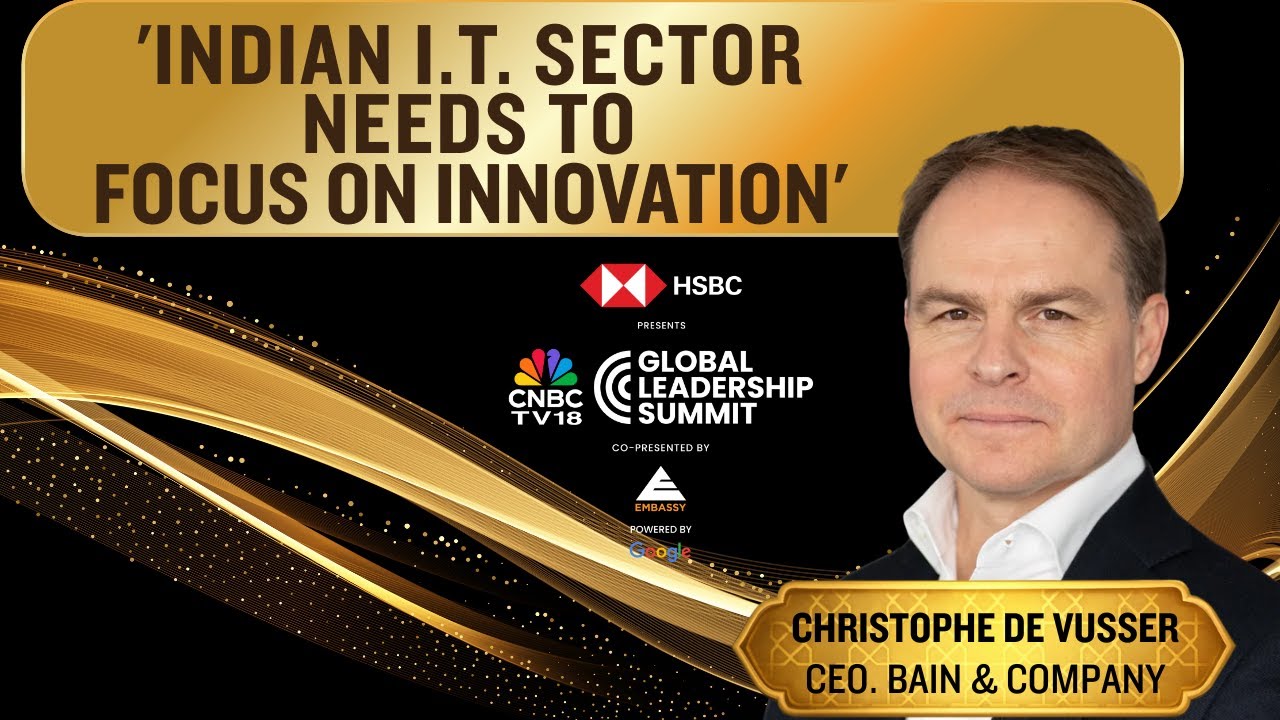 'INDIAN I.T. SECTOR NEEDS TO FOCUS ON INNOVATION'

HSBC
PRESENTS

CNBC TV18
GLOBAL LEADERSHIP SUMMIT

CO-PRESENTED BY

EMBASSY

POWERED BY
Google

CHRISTOPHE DE VUSSER
CEO. BAIN & COMPANY